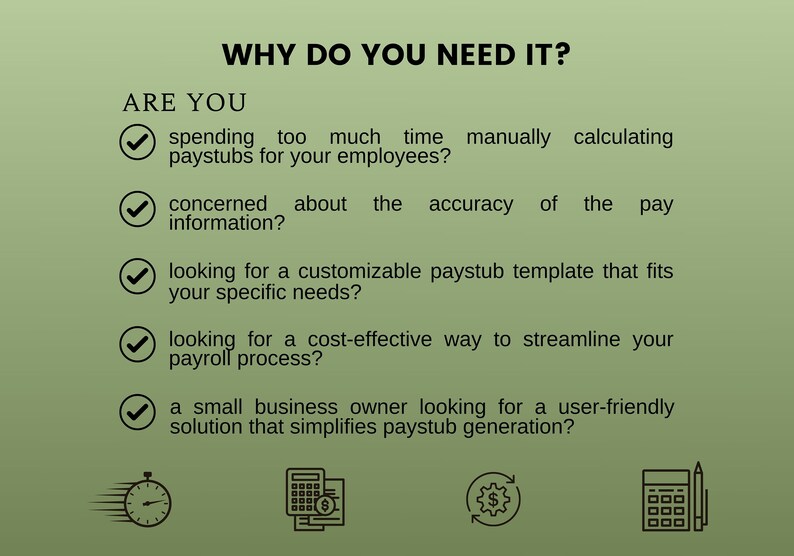 WHY DO YOU NEED IT?

ARE YOU

spending too much time manually calculating paystubs for your employees?

concerned about the accuracy of the pay information?

looking for a customizable paystub template that fits your specific needs?

looking for a cost-effective way to streamline your payroll process?

a small business owner looking for a user-friendly solution that simplifies paystub generation?

$

$